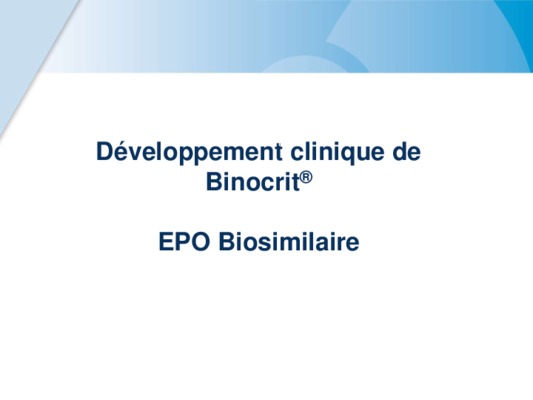 Développement clinique de Binocrit®

EPO Biosimilaire